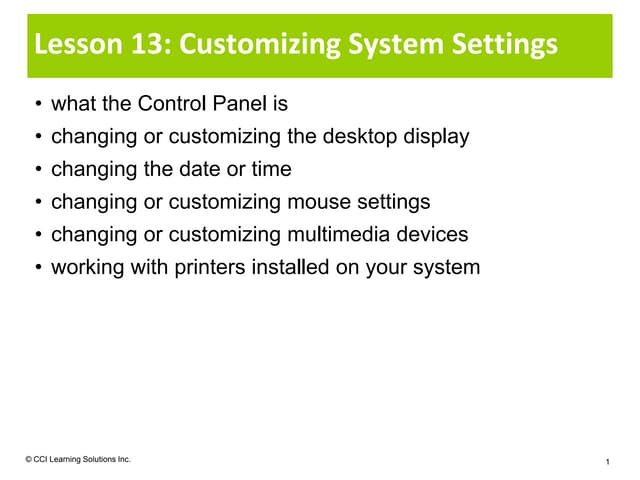 Lesson 13: Customizing System Settings

• what the Control Panel is
• changing or customizing the desktop display
• changing the date or time
• changing or customizing mouse settings
• changing or customizing multimedia devices
• working with printers installed on your system

© CCI Learning Solutions Inc.

1